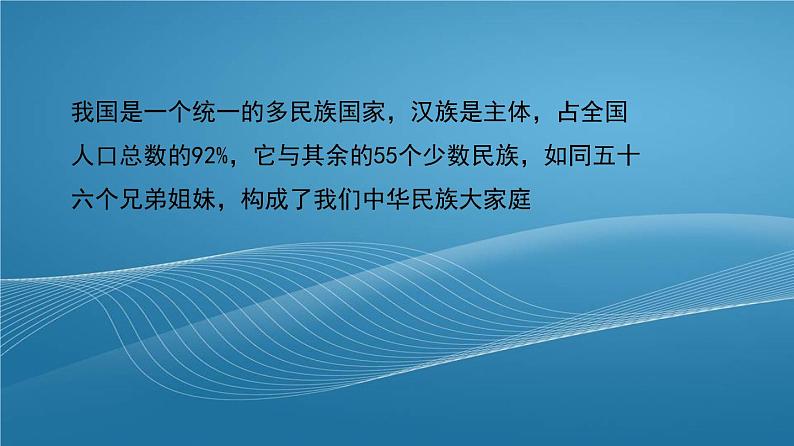 我国是一个统一的多民族国家，汉族是主体，占全国人口总数的92%，它与其余的55个少数民族，如同五十六个兄弟姐妹，构成了我们中华民族大家庭